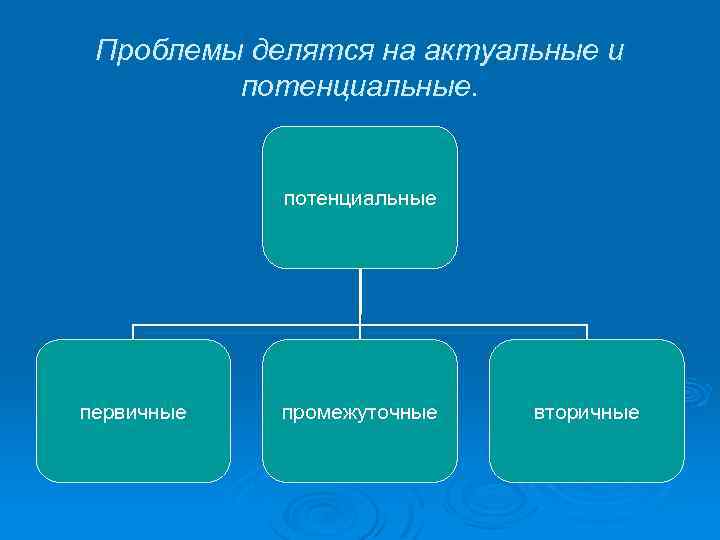 Проблемы делятся на актуальные и потенциальные.

потенциальные

первичные

промежуточные

вторичные